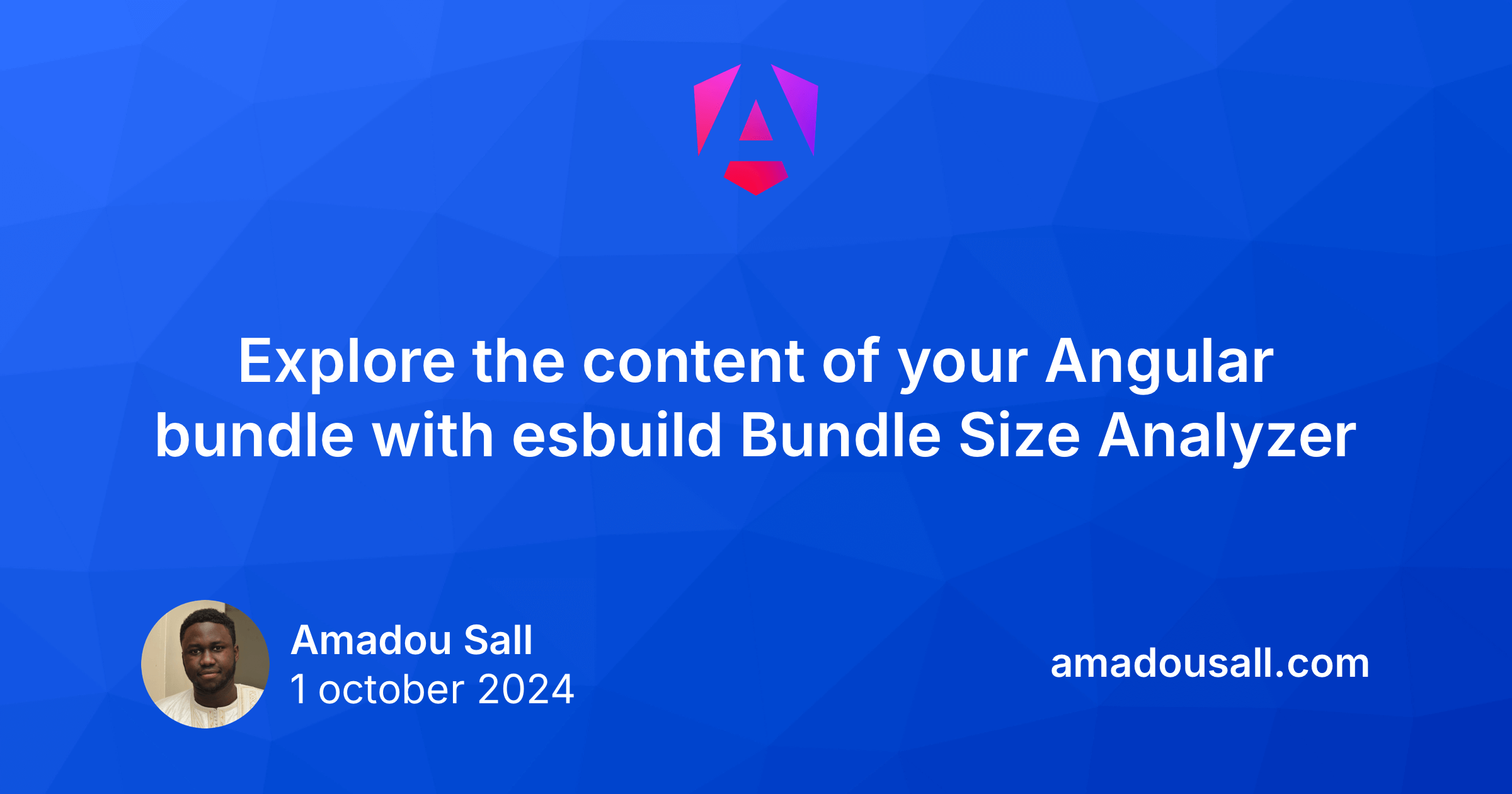 Explore the content of your Angular bundle with esbuild Bundle Size Analyzer

Amadou Sall
1 october 2024

amadousall.com